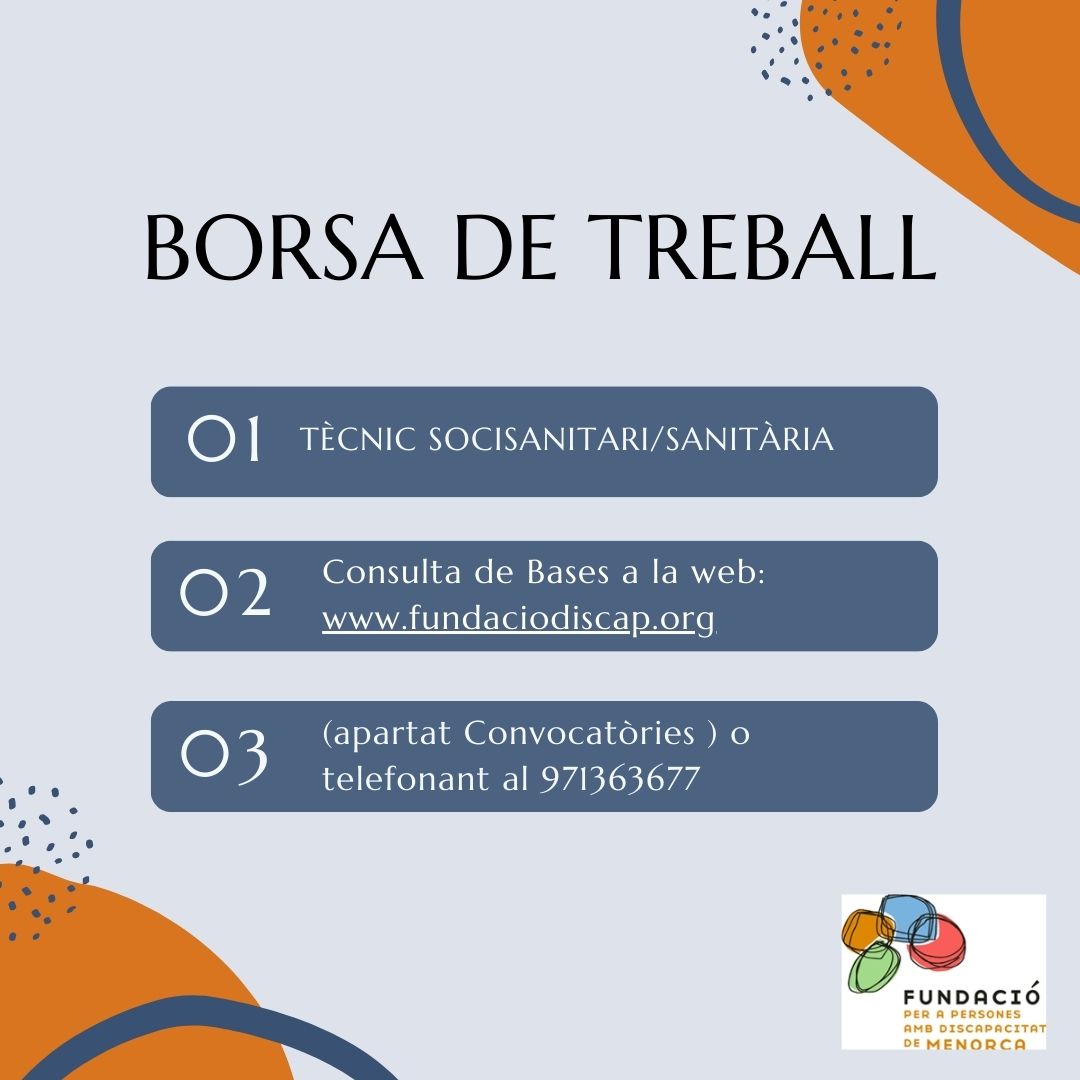 BORSA DE TREBALL

01 TÈCNIC SOCISANITARI/SANITÀRIA

02 Consulta de Bases a la web: www.fundaciodiscap.org

03 (apartat Convocatòries ) o telefonant al 971363677

FUNDACIÓ
PER A PERSONES AMB DISCAPACITAT DE MENORCA